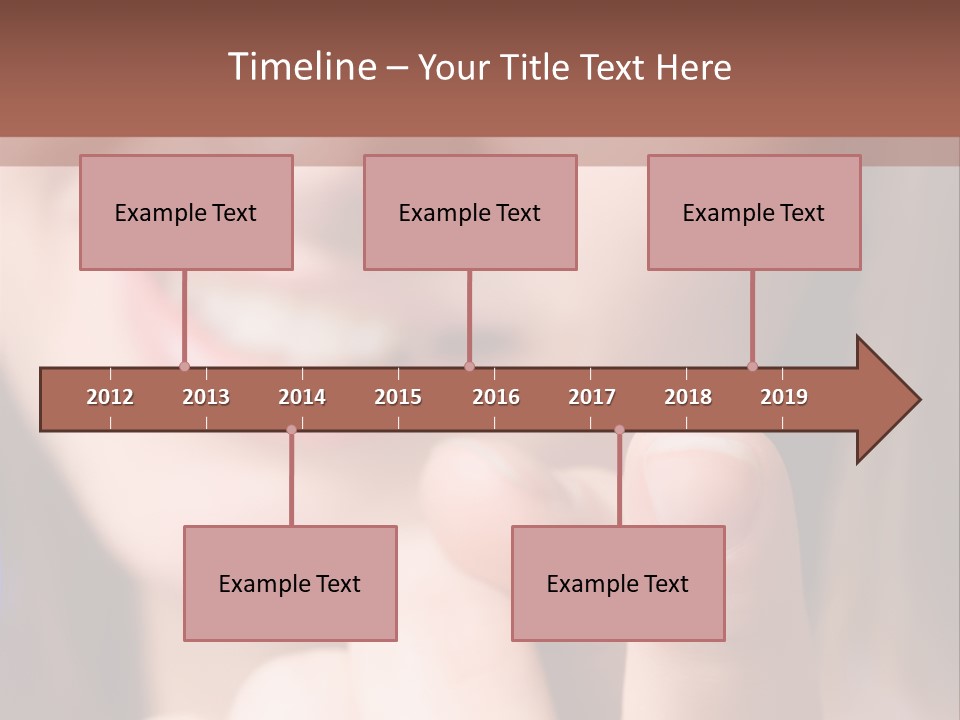 Timeline – Your Title Text Here

Example Text

Example Text

Example Text

2012 2013 2014 2015 2016 2017 2018 2019

Example Text

Example Text